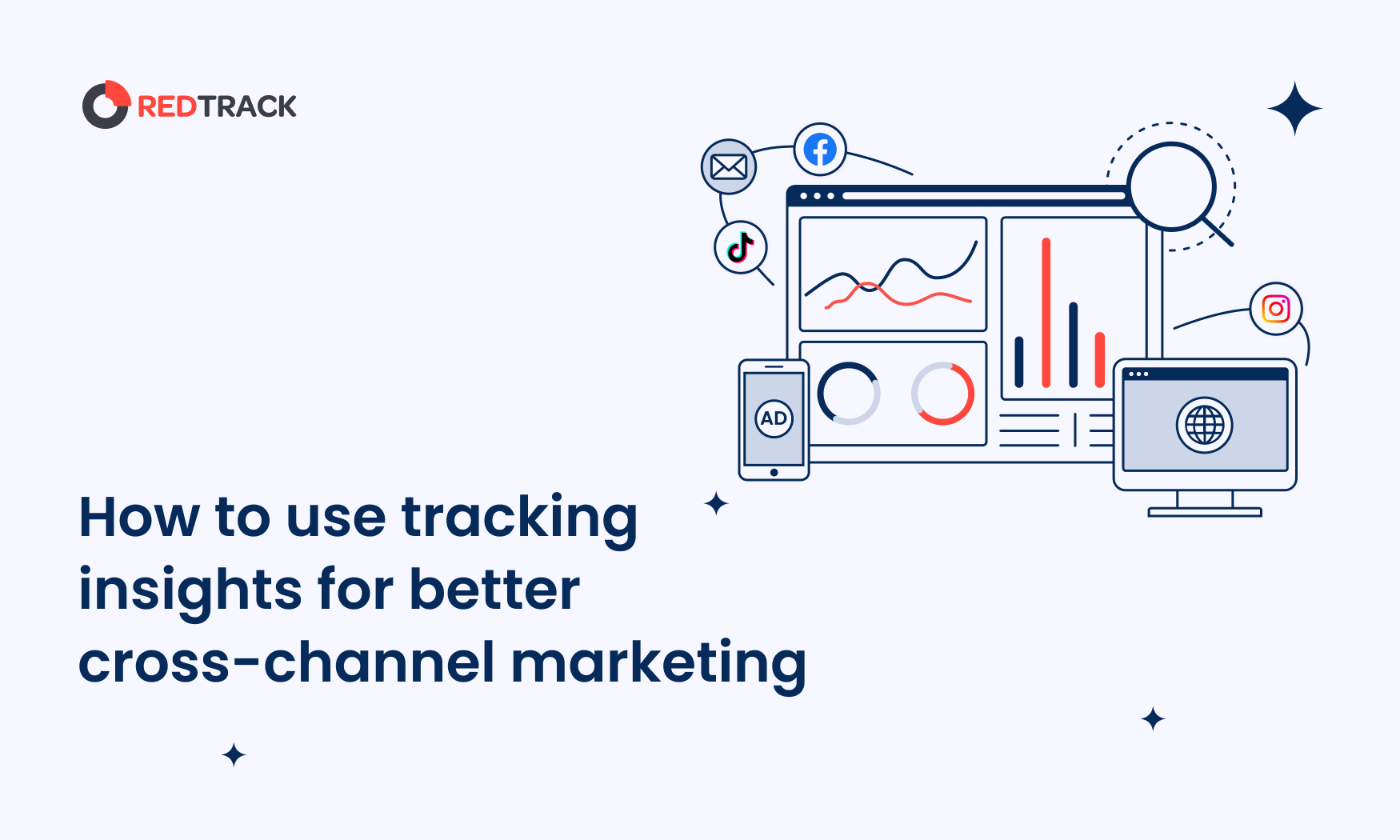 REDTRACK

AD

How to use tracking insights for better cross-channel marketing